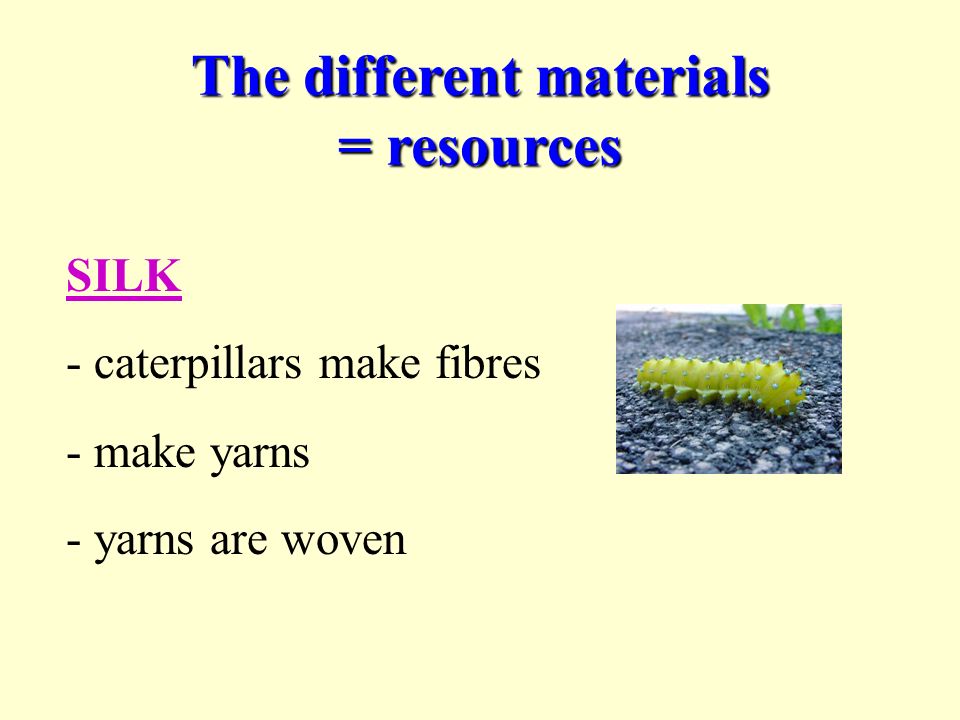 The different materials
= resources

SILK

- caterpillars make fibres

- make yarns

- yarns are woven